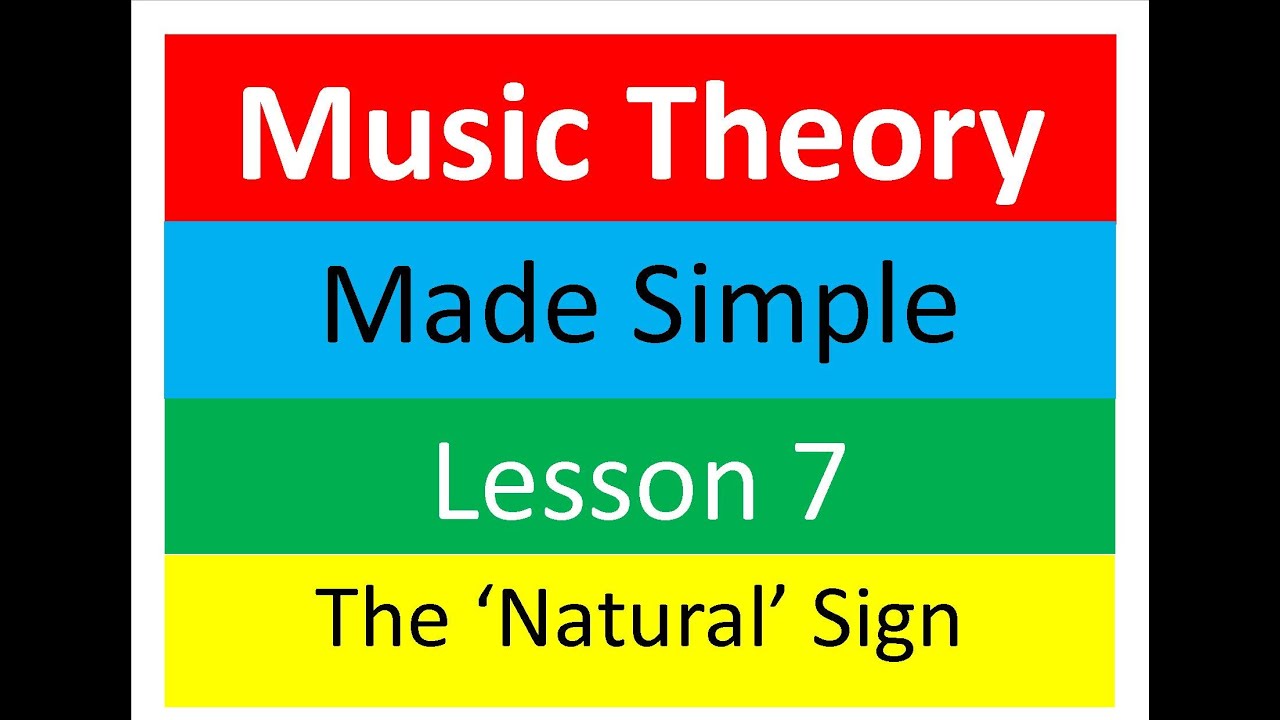 Music Theory

Made Simple

Lesson 7

The ‘Natural’ Sign